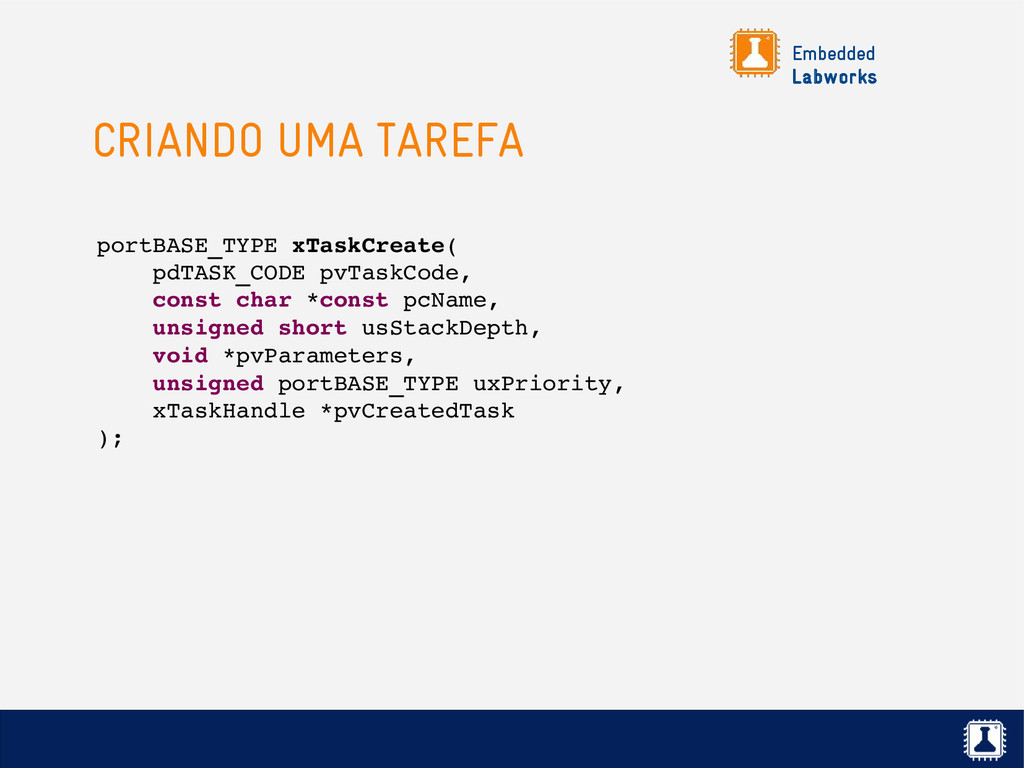 Embedded
Labworks

CRIANDO UMA TAREFA

portBASE_TYPE xTaskCreate(
    pdTASK_CODE pvTaskCode,
    const char *const pcName,
    unsigned short usStackDepth,
    void *pvParameters,
    unsigned portBASE_TYPE uxPriority,
    xTaskHandle *pvCreatedTask
);